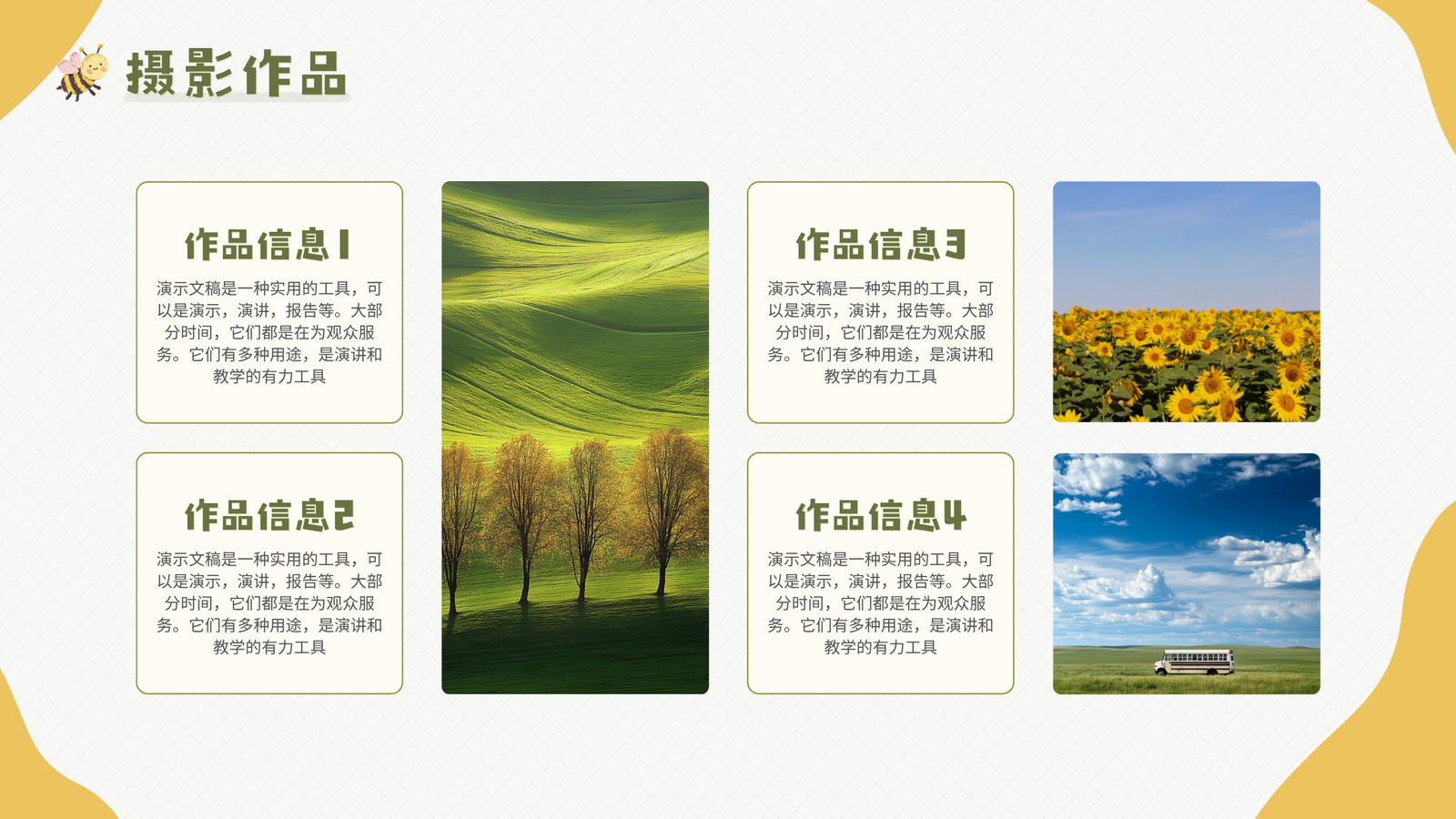 摄影作品

作品信息1

演示文稿是一种实用的工具，可以是演示，演讲，报告等。大部分时间，它们都是在为观众服务。它们有多种用途，是演讲和教学的有力工具

作品信息2

演示文稿是一种实用的工具，可以是演示，演讲，报告等。大部分时间，它们都是在为观众服务。它们有多种用途，是演讲和教学的有力工具

作品信息3

演示文稿是一种实用的工具，可以是演示，演讲，报告等。大部分时间，它们都是在为观众服务。它们有多种用途，是演讲和教学的有力工具

作品信息4

演示文稿是一种实用的工具，可以是演示，演讲，报告等。大部分时间，它们都是在为观众服务。它们有多种用途，是演讲和教学的有力工具